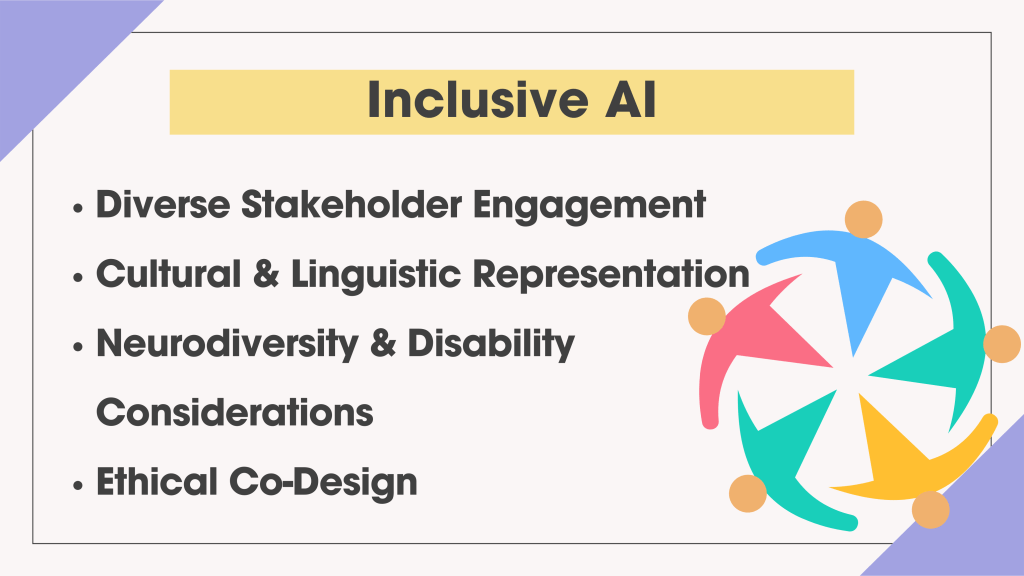 Inclusive AI

• Diverse Stakeholder Engagement
• Cultural & Linguistic Representation
• Neurodiversity & Disability Considerations
• Ethical Co-Design